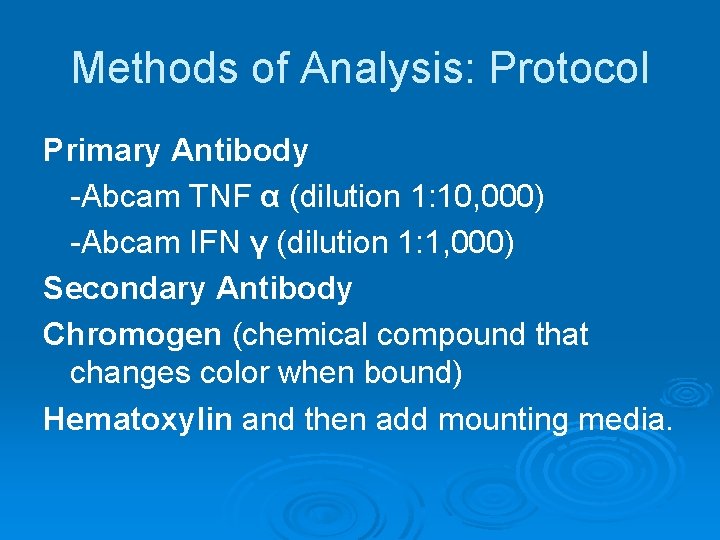 Methods of Analysis: Protocol

Primary Antibody

-Abcam TNF α (dilution 1:10,000)

-Abcam IFN γ (dilution 1:1,000)

Secondary Antibody

Chromogen (chemical compound that changes color when bound)

Hematoxylin and then add mounting media.